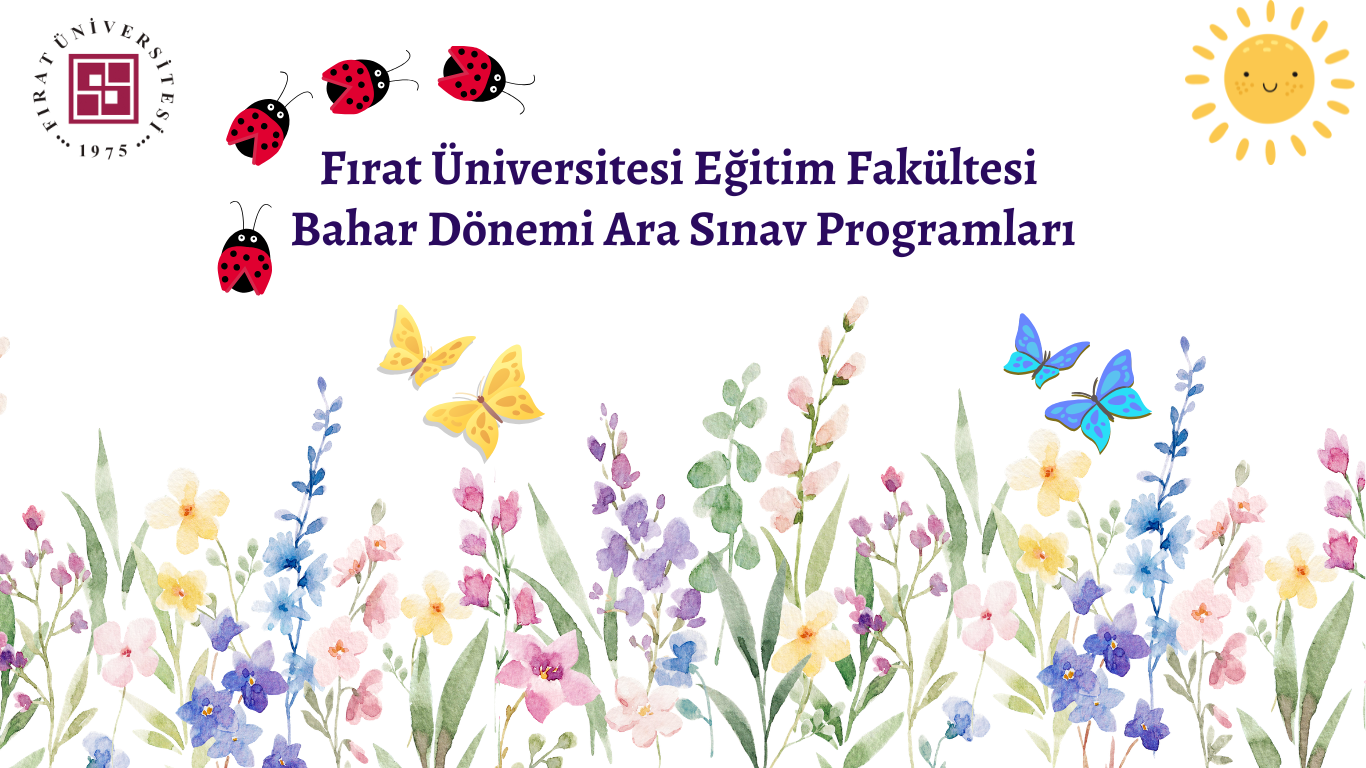 FIRAT ÜNİVERSİTESİ
1975

Fırat Üniversitesi Eğitim Fakültesi
Bahar Dönemi Ara Sınav Programları